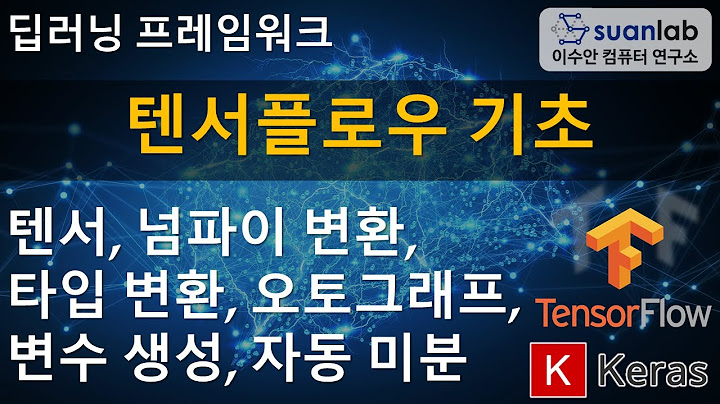 딥러닝 프레임워크

suanlab
이수안 컴퓨터 연구소

텐서플로우 기초

텐서, 넘파이 변환,
타입 변환, 오토그래프,
변수 생성, 자동 미분

TensorFlow

K Keras